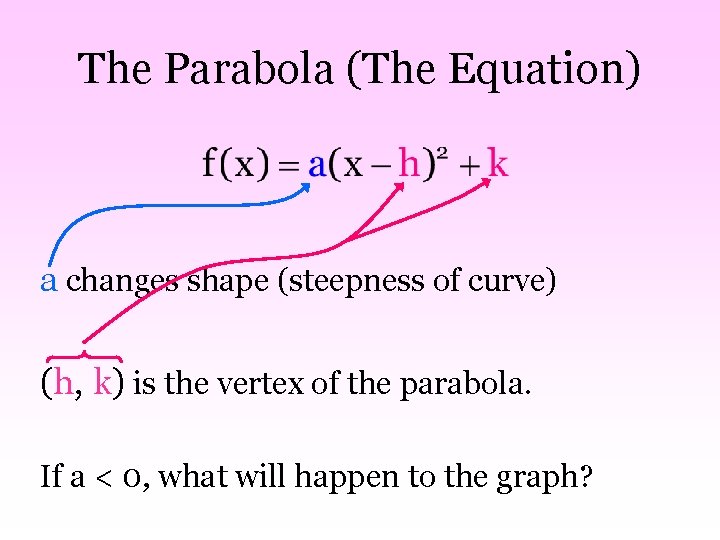 The Parabola (The Equation)

$f(x) = a(x-h)^2 + k$

a changes shape (steepness of curve)

(h, k) is the vertex of the parabola.

If a < 0, what will happen to the graph?